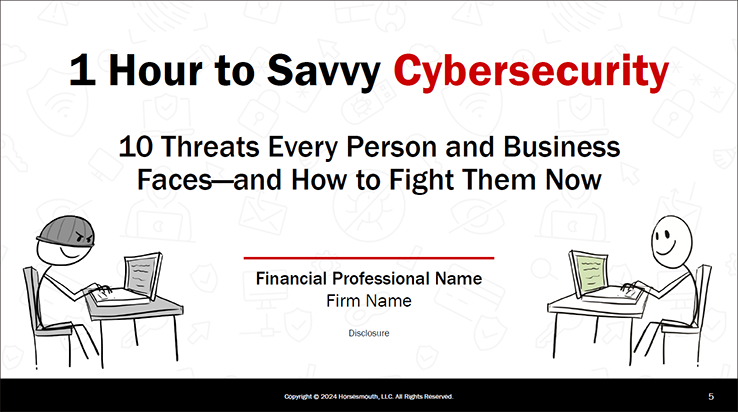 1 Hour to Savvy Cybersecurity

10 Threats Every Person and Business Faces—and How to Fight Them Now

Financial Professional Name
Firm Name

Disclosure

Copyright © 2024 Horsesmouth, LLC. All Rights Reserved.

5